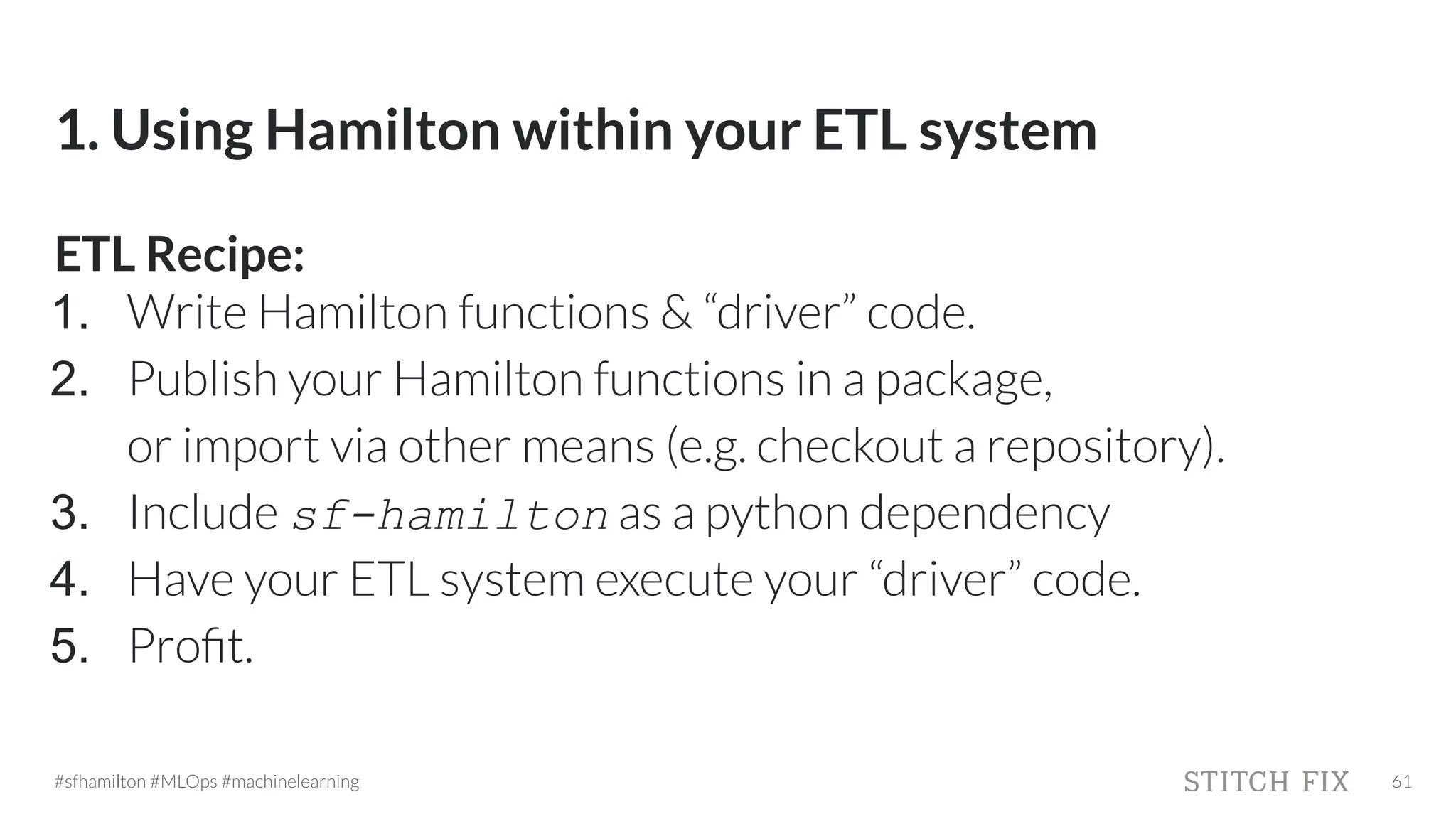 1. Using Hamilton within your ETL system

ETL Recipe:

1. Write Hamilton functions & “driver” code.
2. Publish your Hamilton functions in a package, or import via other means (e.g. checkout a repository).
3. Include sf-hamilton as a python dependency
4. Have your ETL system execute your “driver” code.
5. Profit.

#sfhamilton #MLOps #machinelearning

STITCH FIX 61